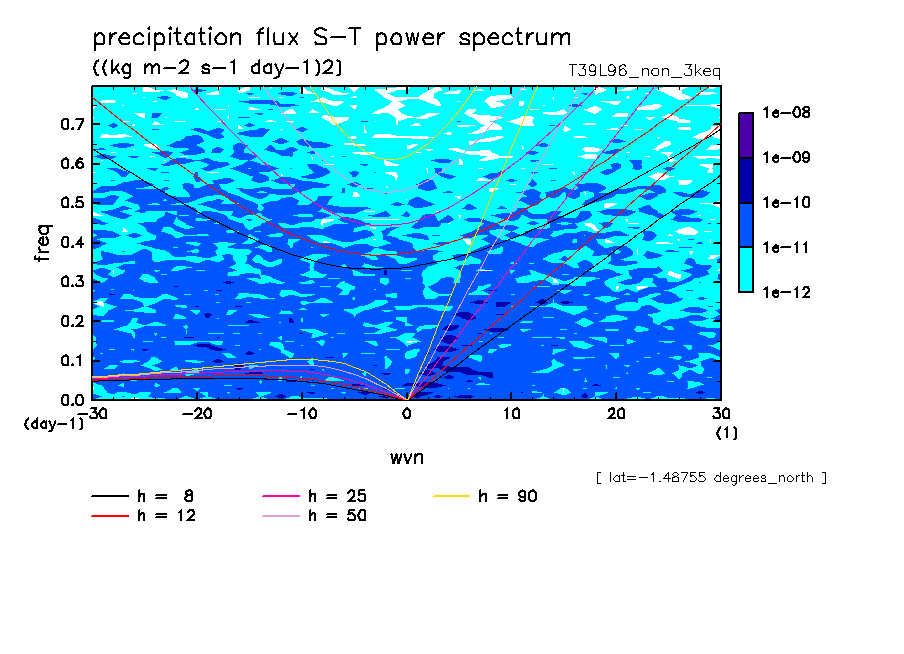 precipitation flux S-T power spectrum
((kg m-2 s-1 day-1)2)
T39L96_non_3keq

1e-08
1e-09
1e-10
1e-11
1e-12

freq
0.7
0.6
0.5
0.4
0.3
0.2
0.1
0.0
(day-1)

-30
-20
-10
0
10
20
30
(1)

wvn

[ lat=-1.48755 degrees_north ]

h = 8
h = 12
h = 25
h = 50
h = 90